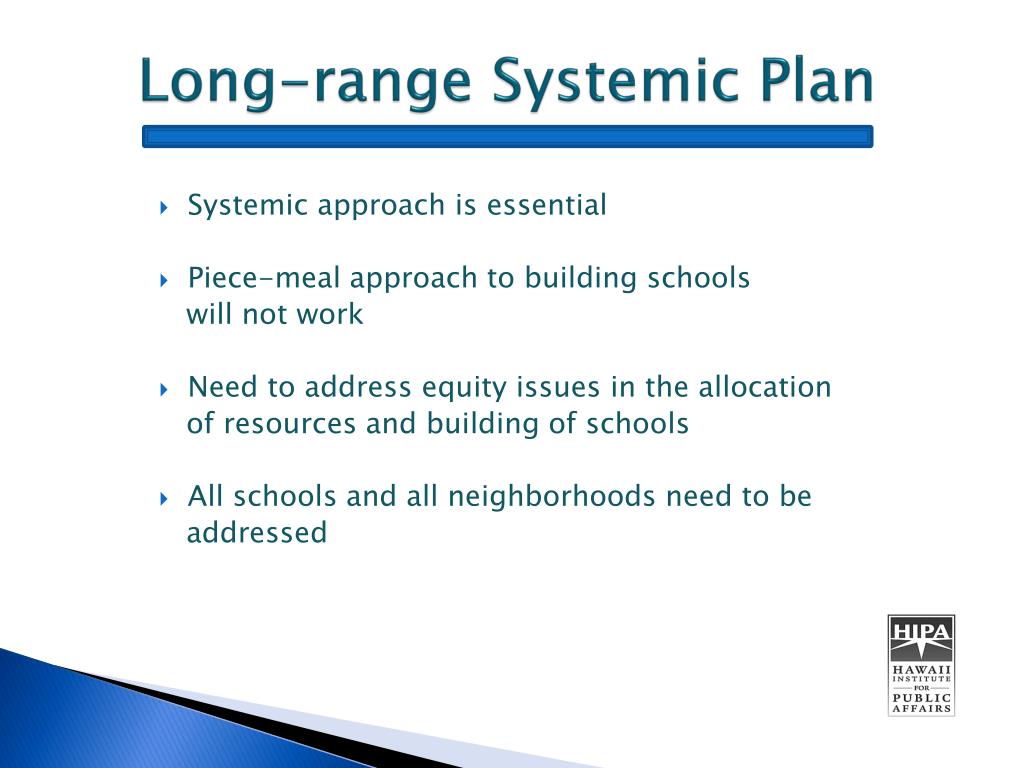 Long-range Systemic Plan

Systemic approach is essential

Piece-meal approach to building schools will not work

Need to address equity issues in the allocation of resources and building of schools

All schools and all neighborhoods need to be addressed

HIPA
HAWAII
INSTITUTE
FOR
PUBLIC
AFFAIRS